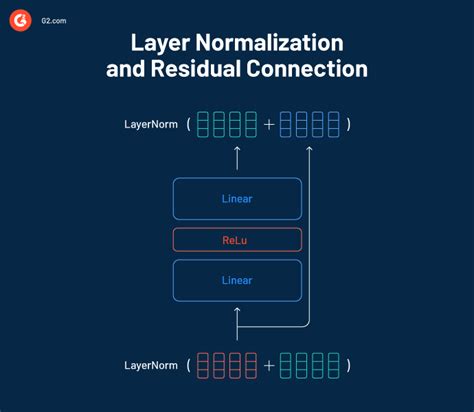 G2.com

Layer Normalization and Residual Connection

LayerNorm ( + )

Linear

ReLu

Linear

LayerNorm ( + )